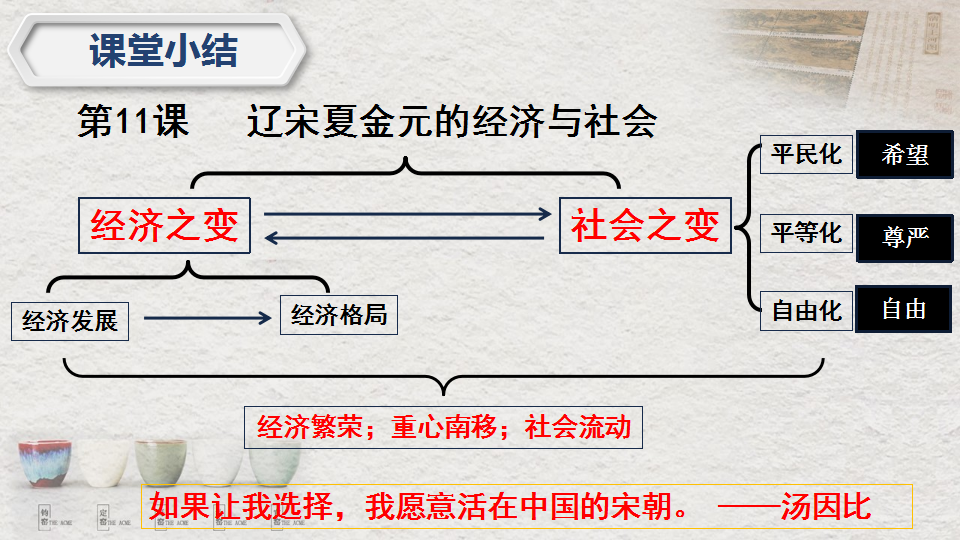 课堂小结

第11课 辽宋夏金元的经济与社会

经济之变

社会之变

平民化 希望

平等化 尊严

自由化 自由

经济发展

经济格局

经济繁荣；重心南移；社会流动

如果让我选择，我愿意活在中国的宋朝。 ——汤因比